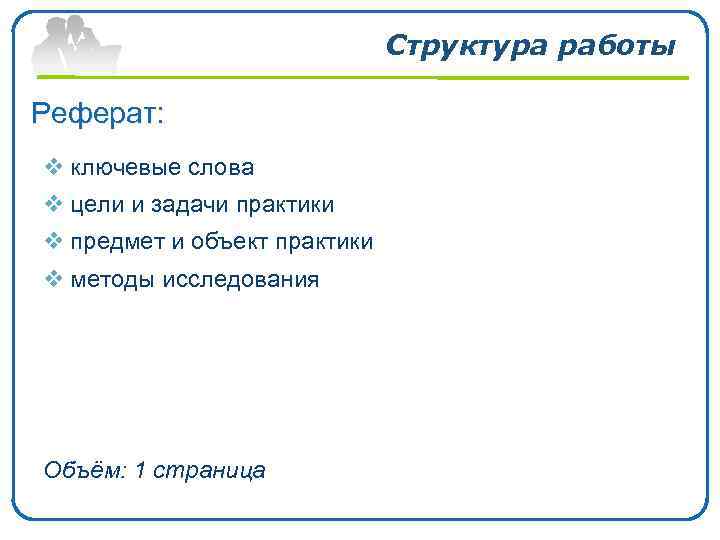 Структура работы

Реферат:

❖ ключевые слова
❖ цели и задачи практики
❖ предмет и объект практики
❖ методы исследования

Объём: 1 страница